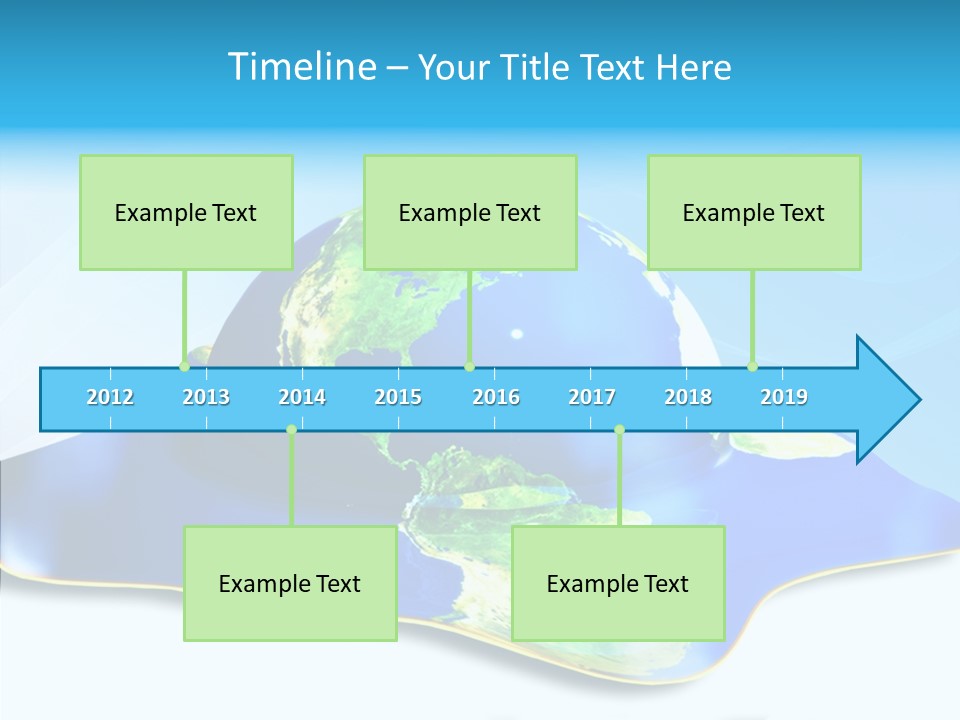 Timeline – Your Title Text Here

Example Text

Example Text

Example Text

2012 2013 2014 2015 2016 2017 2018 2019

Example Text

Example Text